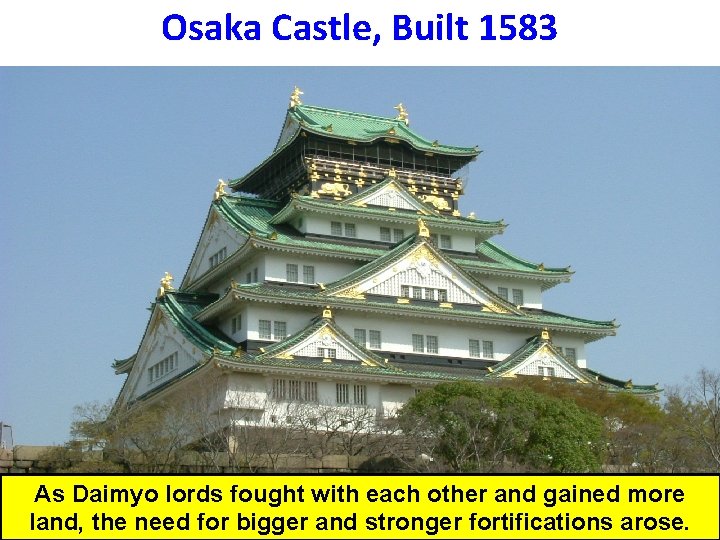 Osaka Castle, Built 1583

As Daimyo lords fought with each other and gained more land, the need for bigger and stronger fortifications arose.